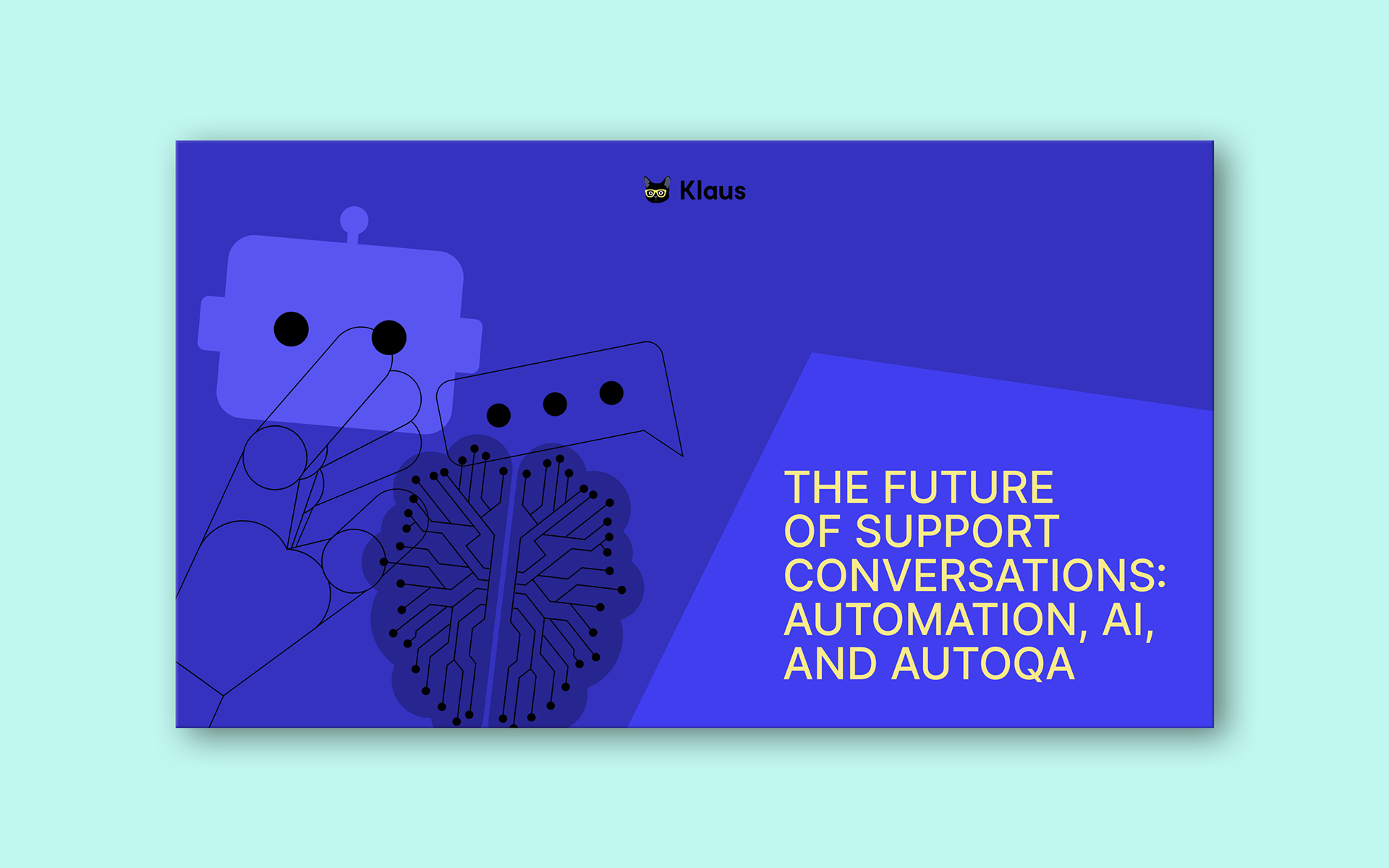 Klaus

THE FUTURE OF SUPPORT CONVERSATIONS: AUTOMATION, AI, AND AUTOQA